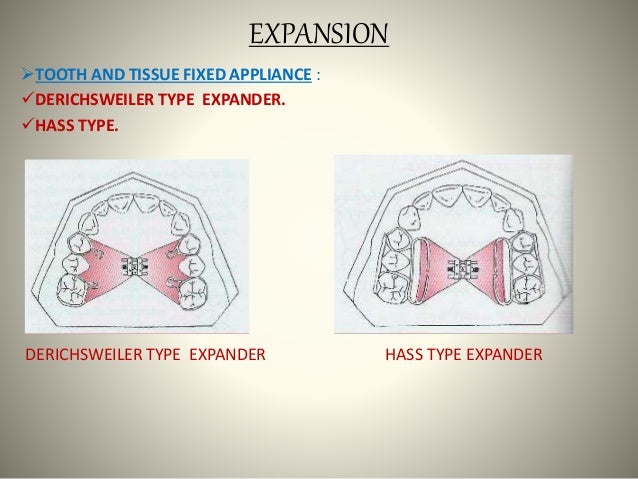 EXPANSION

➢TOOTH AND TISSUE FIXED APPLIANCE :
✓DERICHSWEILER TYPE EXPANDER.
✓HASS TYPE.

DERICHSWEILER TYPE EXPANDER

HASS TYPE EXPANDER